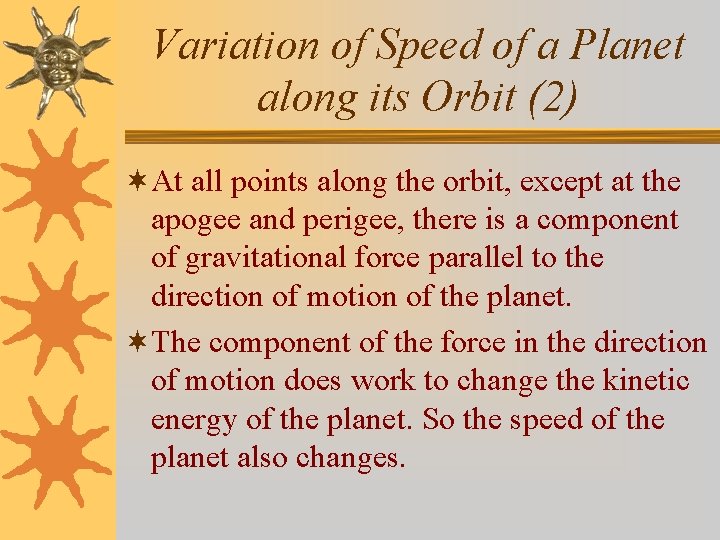 Variation of Speed of a Planet along its Orbit (2)

At all points along the orbit, except at the apogee and perigee, there is a component of gravitational force parallel to the direction of motion of the planet.

The component of the force in the direction of motion does work to change the kinetic energy of the planet. So the speed of the planet also changes.